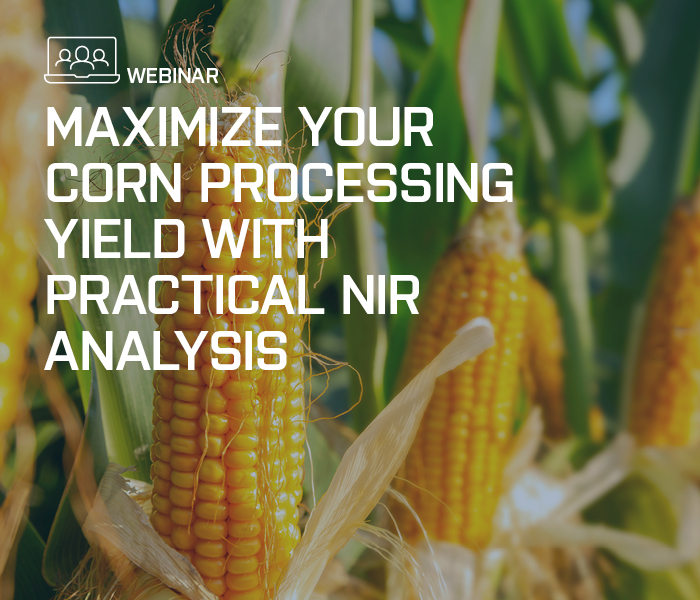 WEBINAR

MAXIMIZE YOUR CORN PROCESSING YIELD WITH PRACTICAL NIR ANALYSIS